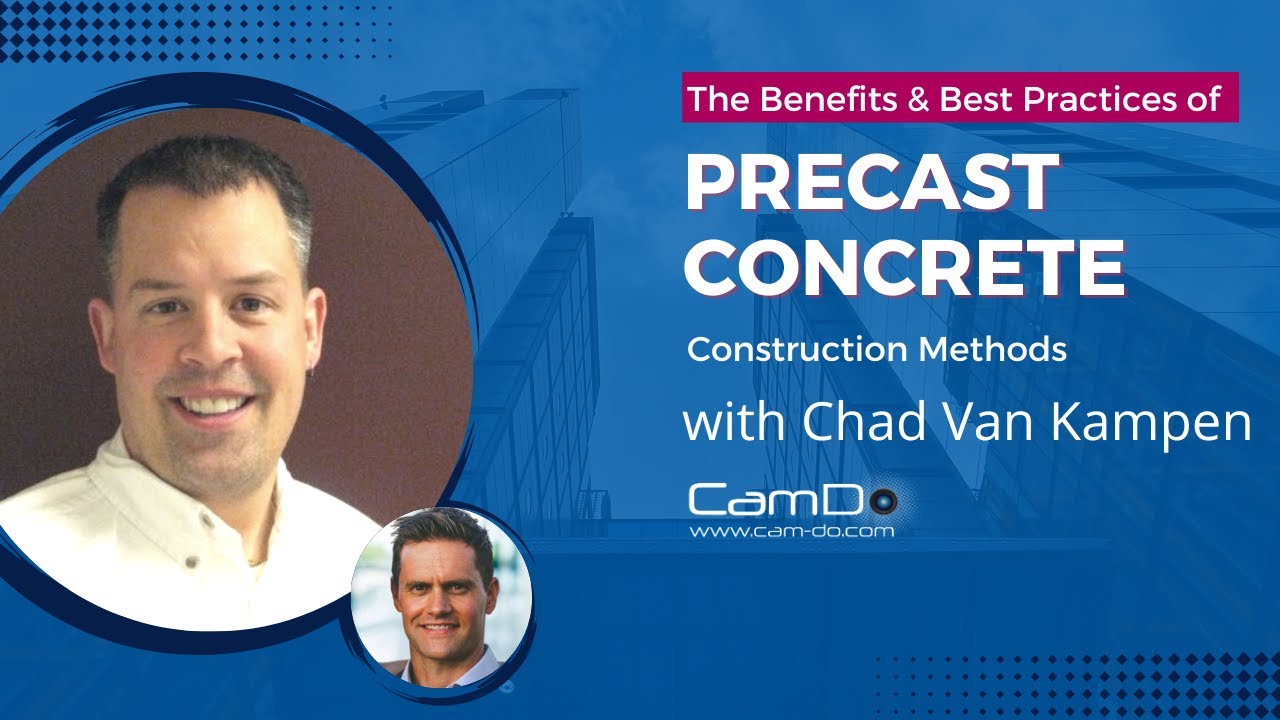 The Benefits & Best Practices of

PRECAST CONCRETE

Construction Methods

with Chad Van Kampen

CamDo
www.cam-do.com